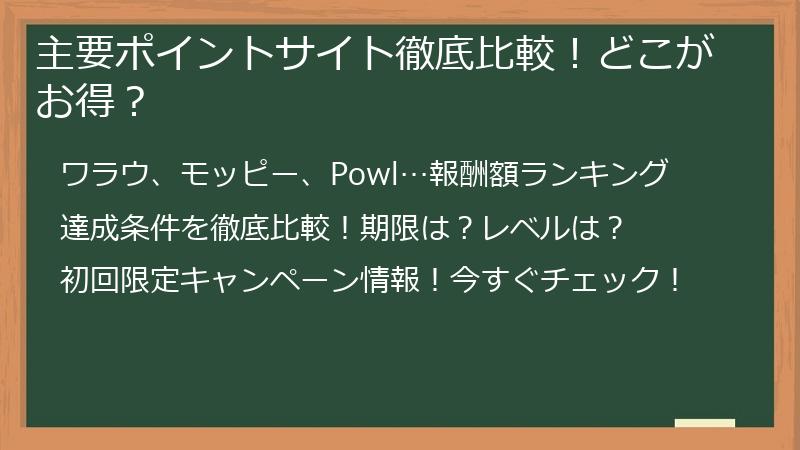 主要ポイントサイト徹底比較！どこがお得？

ワラウ、モッピー、Powl…報酬額ランキング

達成条件を徹底比較！期限は？レベルは？

初回限定キャンペーン情報！今すぐチェック！